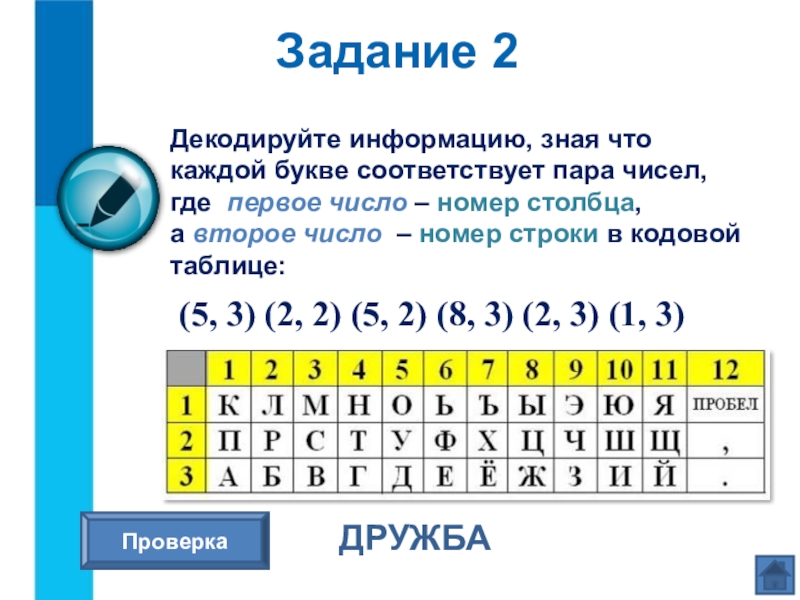 Задание 2

Декодируйте информацию, зная что каждой букве соответствует пара чисел, где первое число – номер столбца, а второе число – номер строки в кодовой таблице:

(5, 3) (2, 2) (5, 2) (8, 3) (2, 3) (1, 3)

| | 1 | 2 | 3 | 4 | 5 | 6 | 7 | 8 | 9 | 10 | 11 | 12 |
|---|---|---|---|---|---|---|---|---|---|---|---|---|
| 1 | К | Л | М | Н | О | Ь | Ъ | Ы | Э | Ю | Я | ПРОБЕЛ |
| 2 | П | Р | С | Т | У | Ф | Х | Ц | Ч | Ш | Щ | , |
| 3 | А | Б | В | Г | Д | Е | Ё | Ж | З | И | Й | . |

Проверка

ДРУЖБА